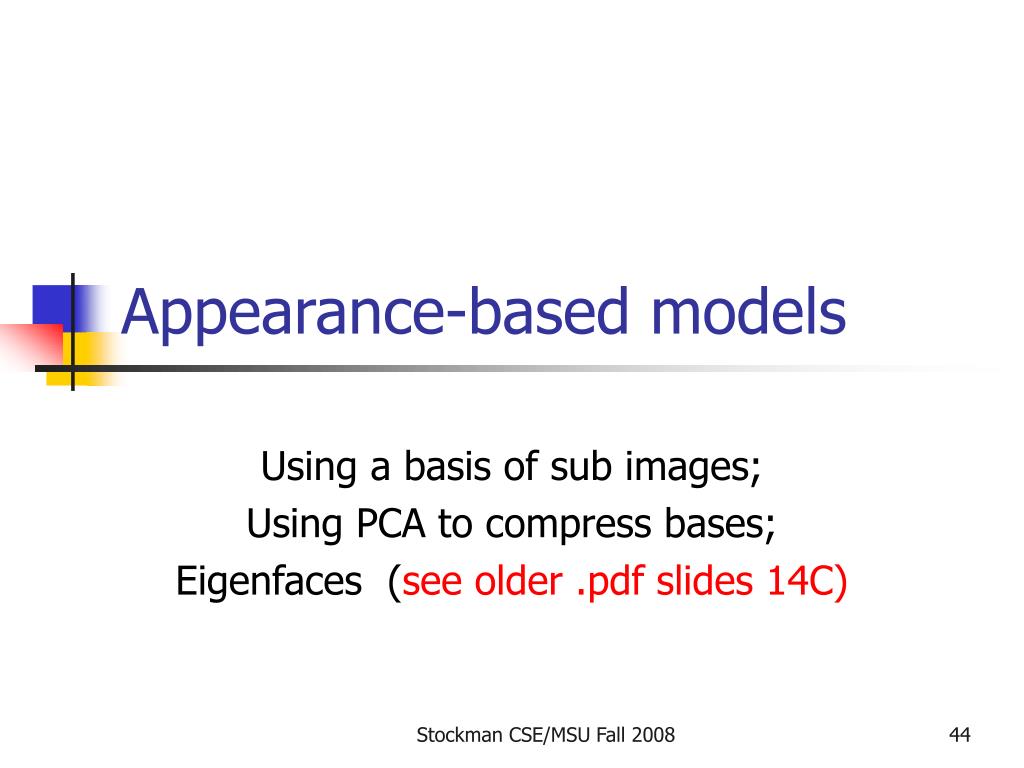 Appearance-based models

Using a basis of sub images;
Using PCA to compress bases;
Eigenfaces (see older .pdf slides 14C)

Stockman CSE/MSU Fall 2008

44